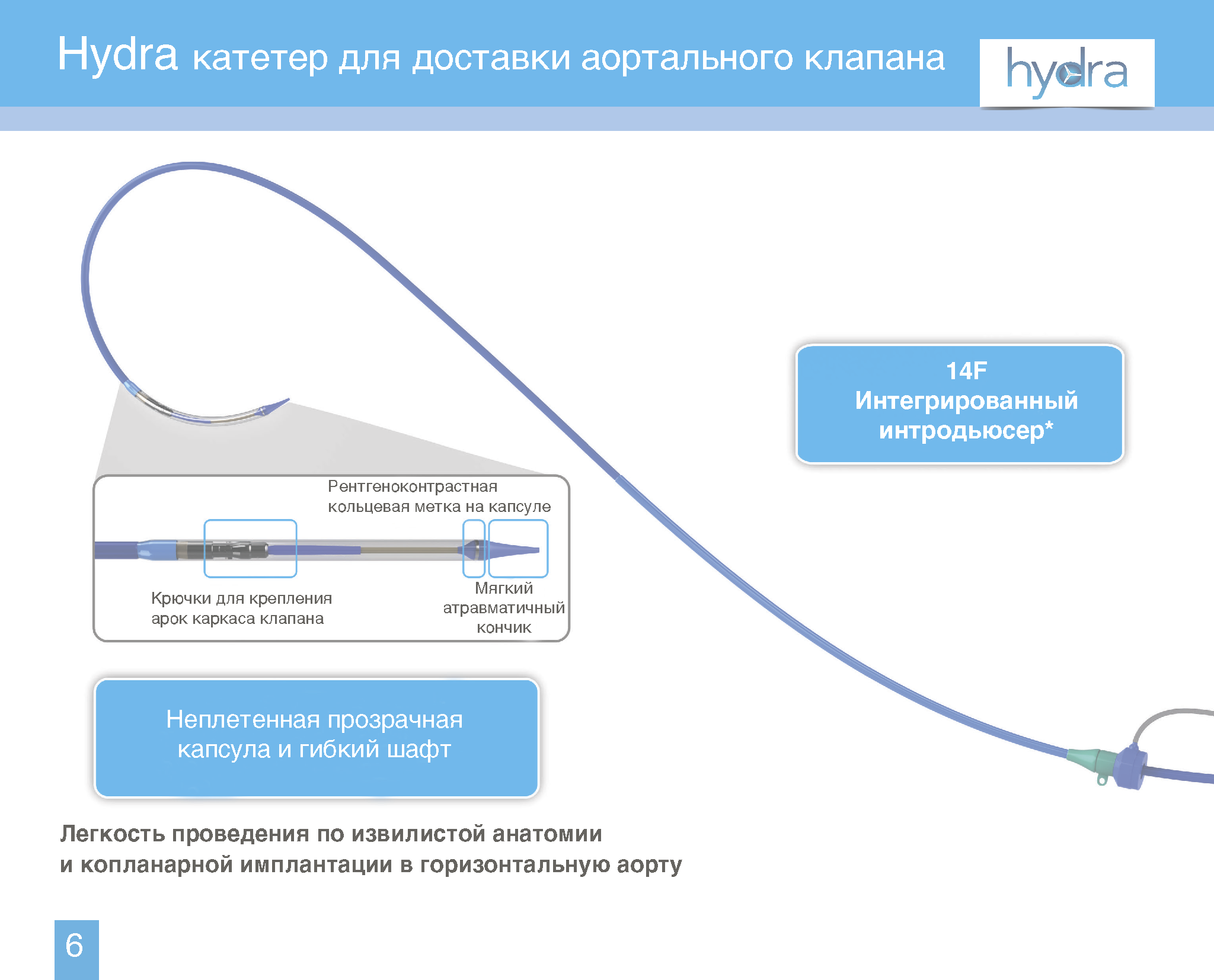 Hydra катетер для доставки аортального клапана

hydra

14F
Интегрированный
интродьюсер*

Рентгеноконтрастная
кольцевая метка на капсуле

Крючки для крепления
арок каркаса клапана

Мягкий
атравматичный
кончик

Неплетенная прозрачная
капсула и гибкий шафт

Легкость проведения по извилистой анатомии
и копланарной имплантации в горизонтальную аорту

6